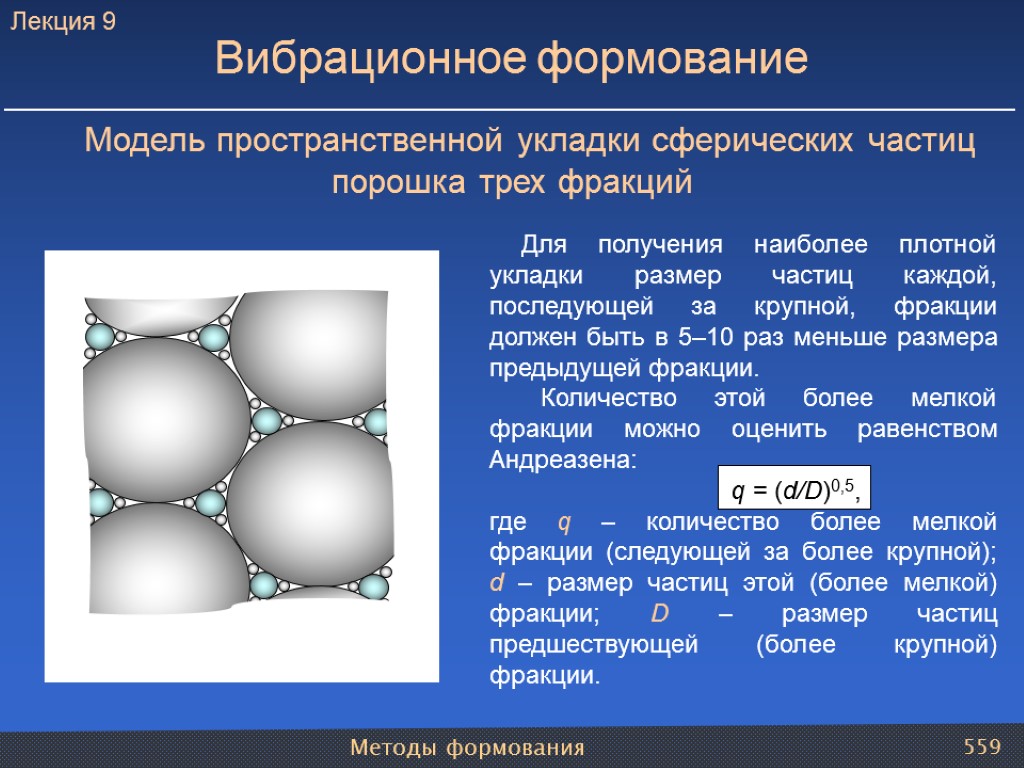 Лекция 9

Вибрационное формование

Модель пространственной укладки сферических частиц порошка трех фракций

Для получения наиболее плотной укладки размер частиц каждой, последующей за крупной, фракции должен быть в 5–10 раз меньше размера предыдущей фракции.

Количество этой более мелкой фракции можно оценить равенством Андреазена:

$q = (d/D)^{0,5}$,

где $q$ – количество более мелкой фракции (следующей за более крупной); $d$ – размер частиц этой (более мелкой) фракции; $D$ – размер частиц предшествующей (более крупной) фракции.

Методы формования

559